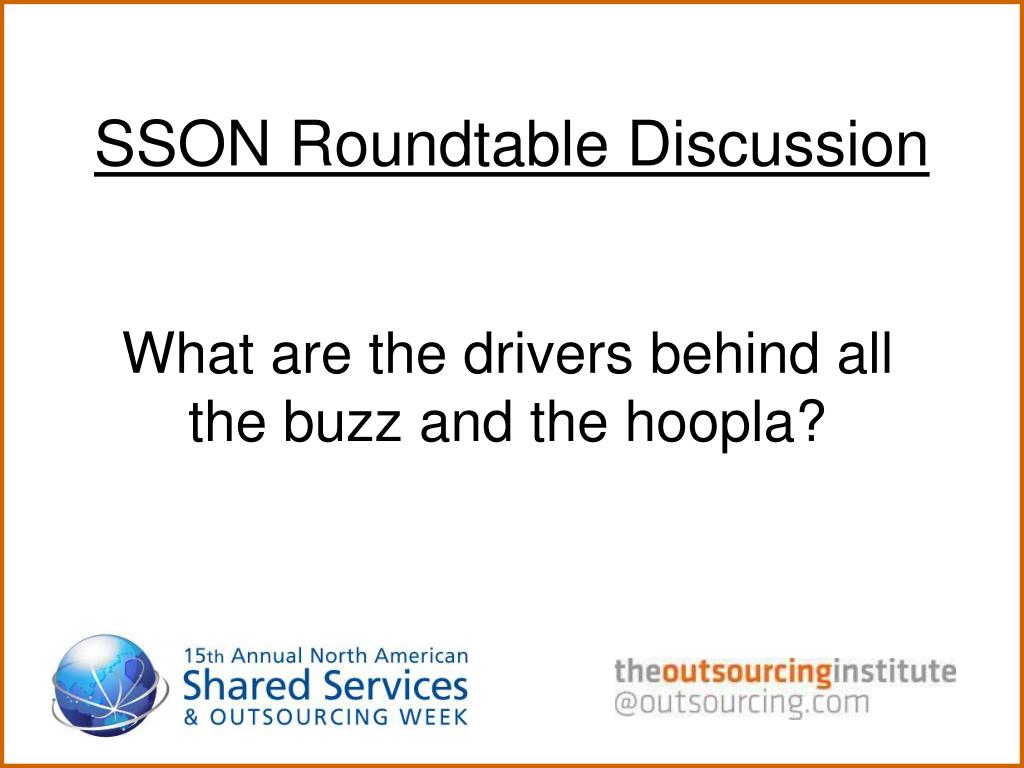 SSON Roundtable Discussion

What are the drivers behind all the buzz and the hoopla?

15th Annual North American
Shared Services
& OUTSOURCING WEEK

theoutsourcinginstitute
@outsourcing.com